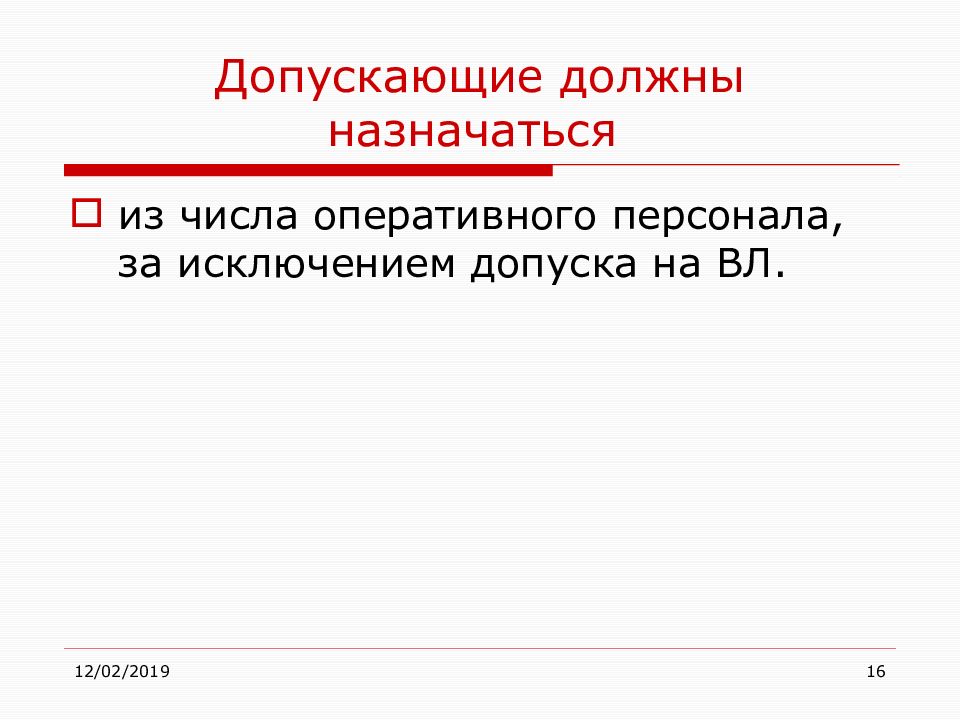 Допускающие должны назначаться

из числа оперативного персонала, за исключением допуска на ВЛ.

12/02/2019

16